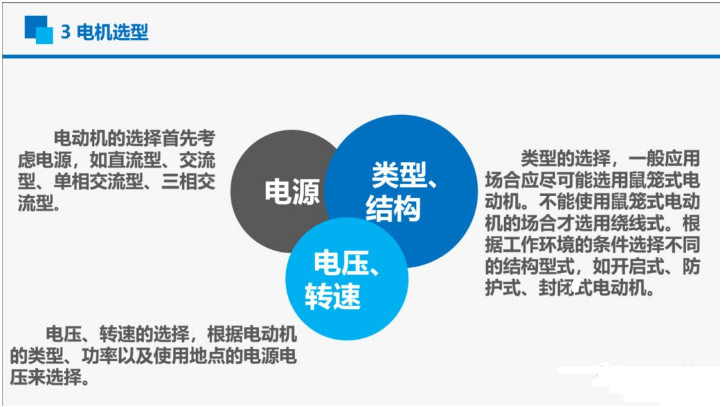 3 电机选型

电动机的选择首先考虑电源，如直流型、交流型、单相交流型、三相交流型。

电源

类型、结构

电压、转速

类型的选择，一般应用场合应尽可能选用鼠笼式电动机。不能使用鼠笼式电动机的场合才选用绕线式。根据工作环境的条件选择不同的结构型式，如开启式、防护式、封闭式电动机。

电压、转速的选择，根据电动机的类型、功率以及使用地点的电源电压来选择。